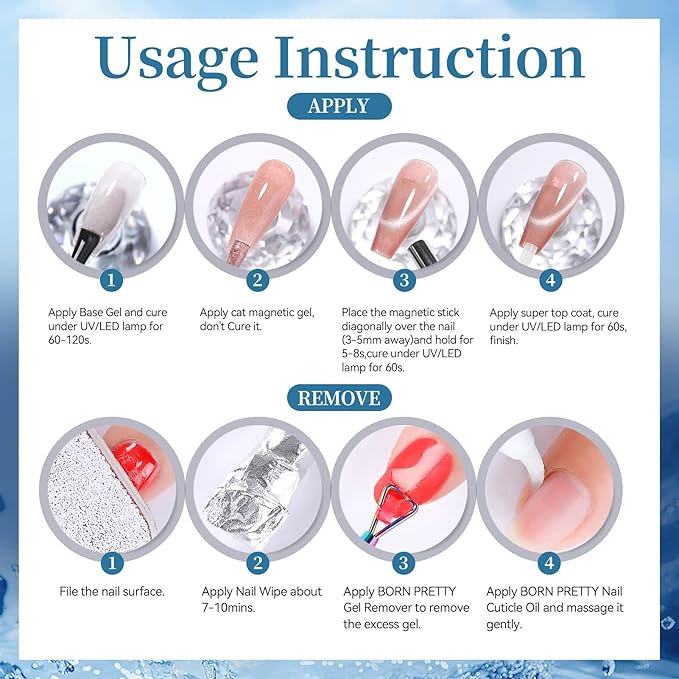 Usage Instruction

APPLY

1
Apply Base Gel and cure under UV/LED lamp for 60-120s.

2
Apply cat magnetic gel, don't Cure it.

3
Place the magnetic stick diagonally over the nail (3-5mm away)and hold for 5-8s,cure under UV/LED lamp for 60s.

4
Apply super top coat, cure under UV/LED lamp for 60s, finish.

REMOVE

1
File the nail surface.

2
Apply Nail Wipe about 7-10mins.

3
Apply BORN PRETTY Gel Remover to remove the excess gel.

4
Apply BORN PRETTY Nail Cuticle Oil and massage it gently.